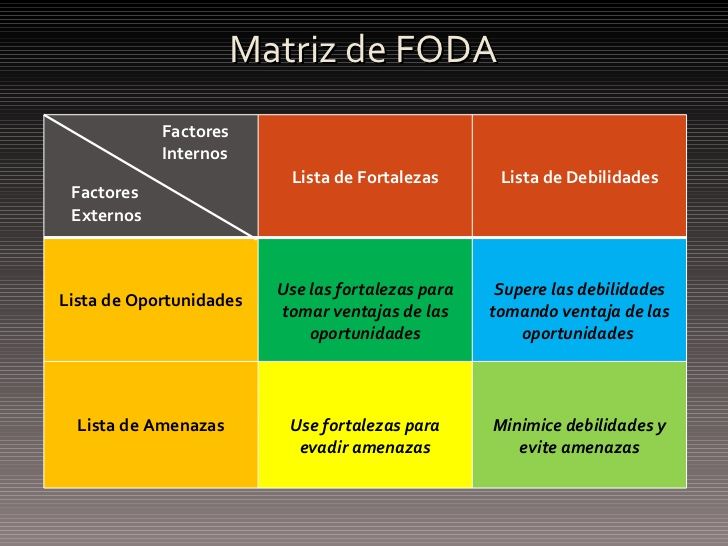 Matriz de FODA

| Factores Internos Factores Externos | Lista de Fortalezas | Lista de Debilidades |
|---|---|---|
| Lista de Oportunidades | Use las fortalezas para tomar ventajas de las oportunidades | Supere las debilidades tomando ventaja de las oportunidades |
| Lista de Amenazas | Use fortalezas para evadir amenazas | Minimice debilidades y evite amenazas |